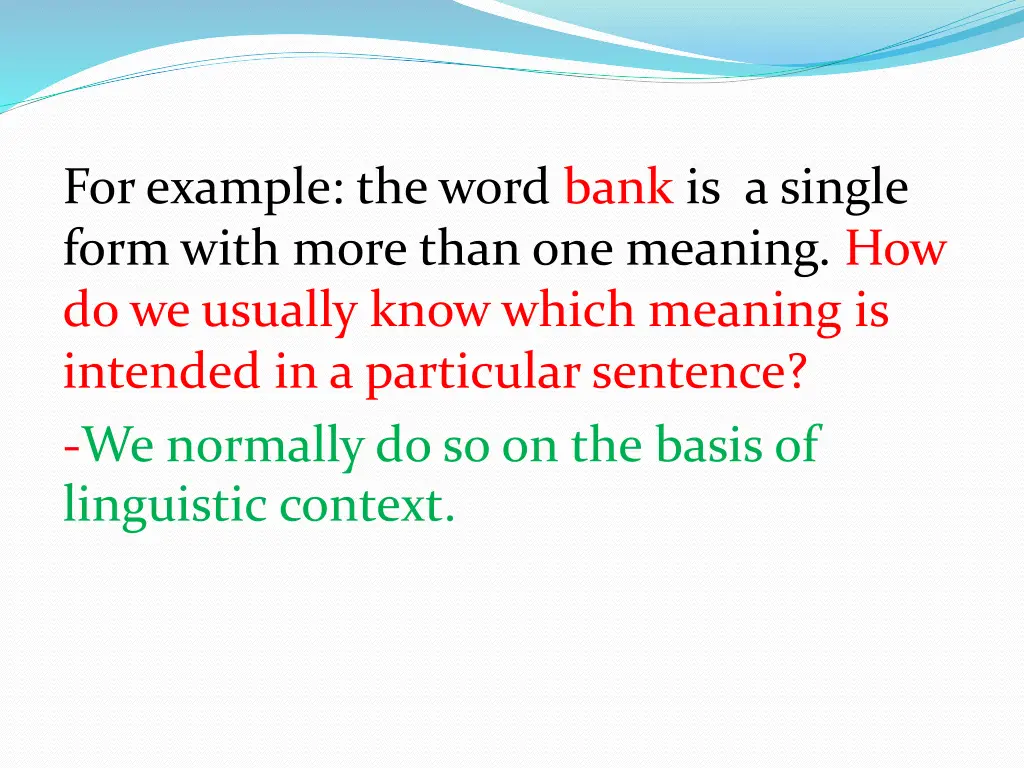 For example: the word bank is a single form with more than one meaning. How do we usually know which meaning is intended in a particular sentence?

-We normally do so on the basis of linguistic context.